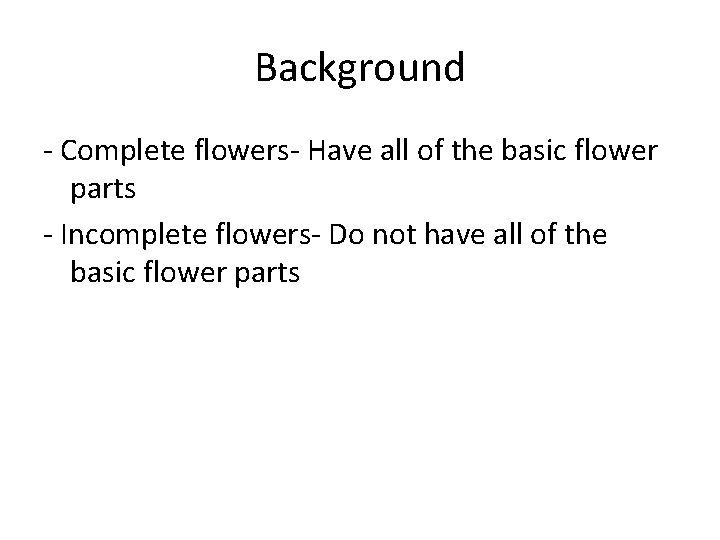 Background

- Complete flowers- Have all of the basic flower parts

- Incomplete flowers- Do not have all of the basic flower parts